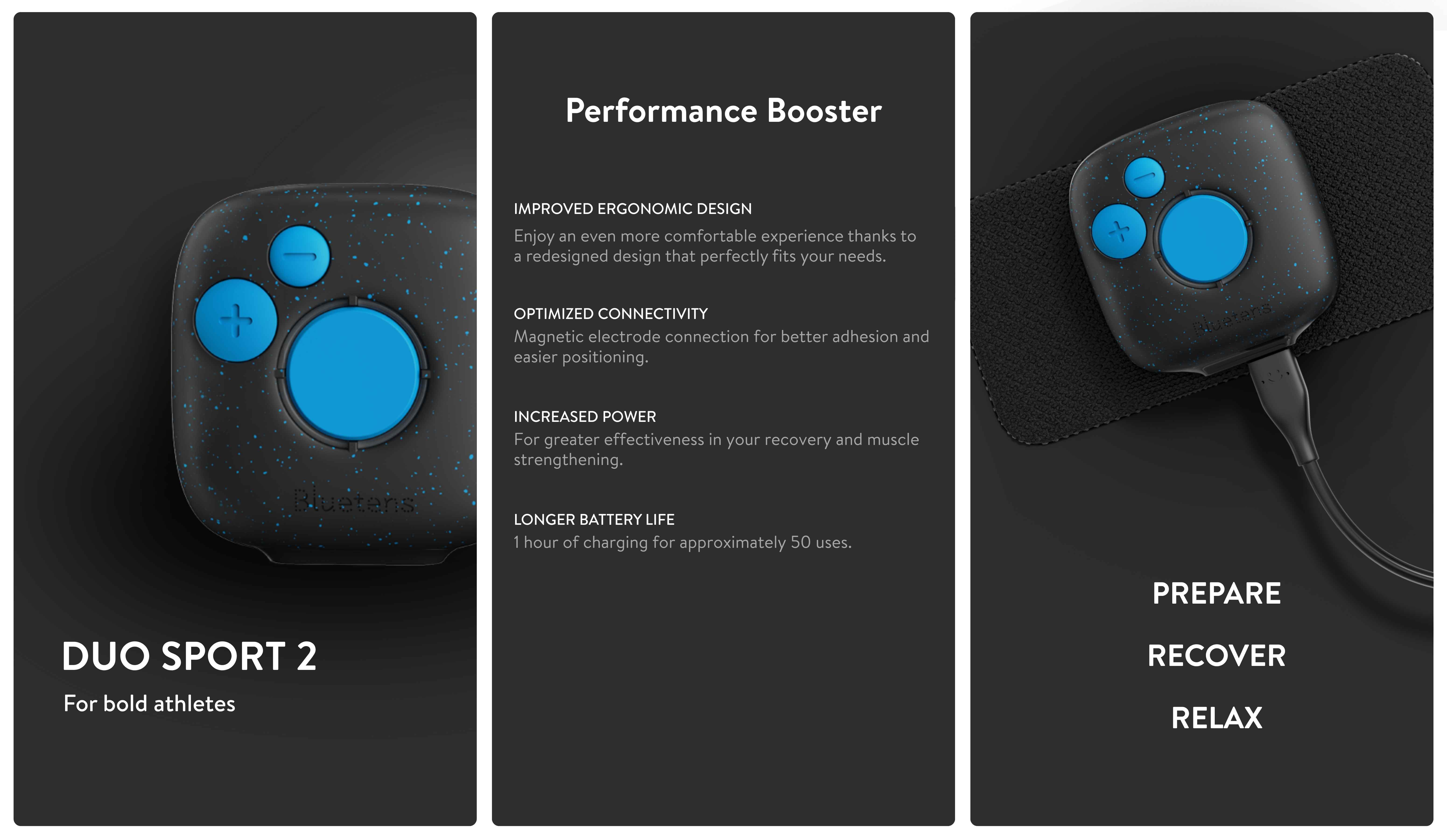 Bluetens

DUO SPORT 2

For bold athletes

Performance Booster

IMPROVED ERGONOMIC DESIGN

Enjoy an even more comfortable experience thanks to a redesigned design that perfectly fits your needs.

OPTIMIZED CONNECTIVITY

Magnetic electrode connection for better adhesion and easier positioning.

INCREASED POWER

For greater effectiveness in your recovery and muscle strengthening.

LONGER BATTERY LIFE

1 hour of charging for approximately 50 uses.

Bluetens

PREPARE

RECOVER

RELAX